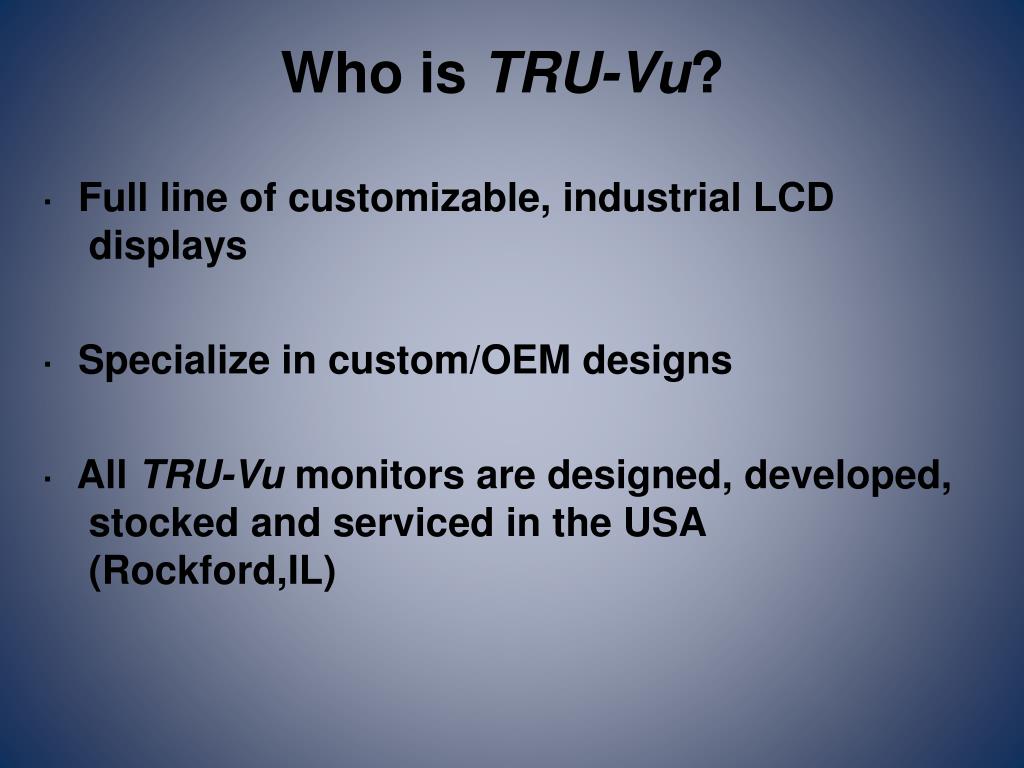 Who is TRU-Vu?

· Full line of customizable, industrial LCD displays

· Specialize in custom/OEM designs

· All TRU-Vu monitors are designed, developed, stocked and serviced in the USA (Rockford,IL)